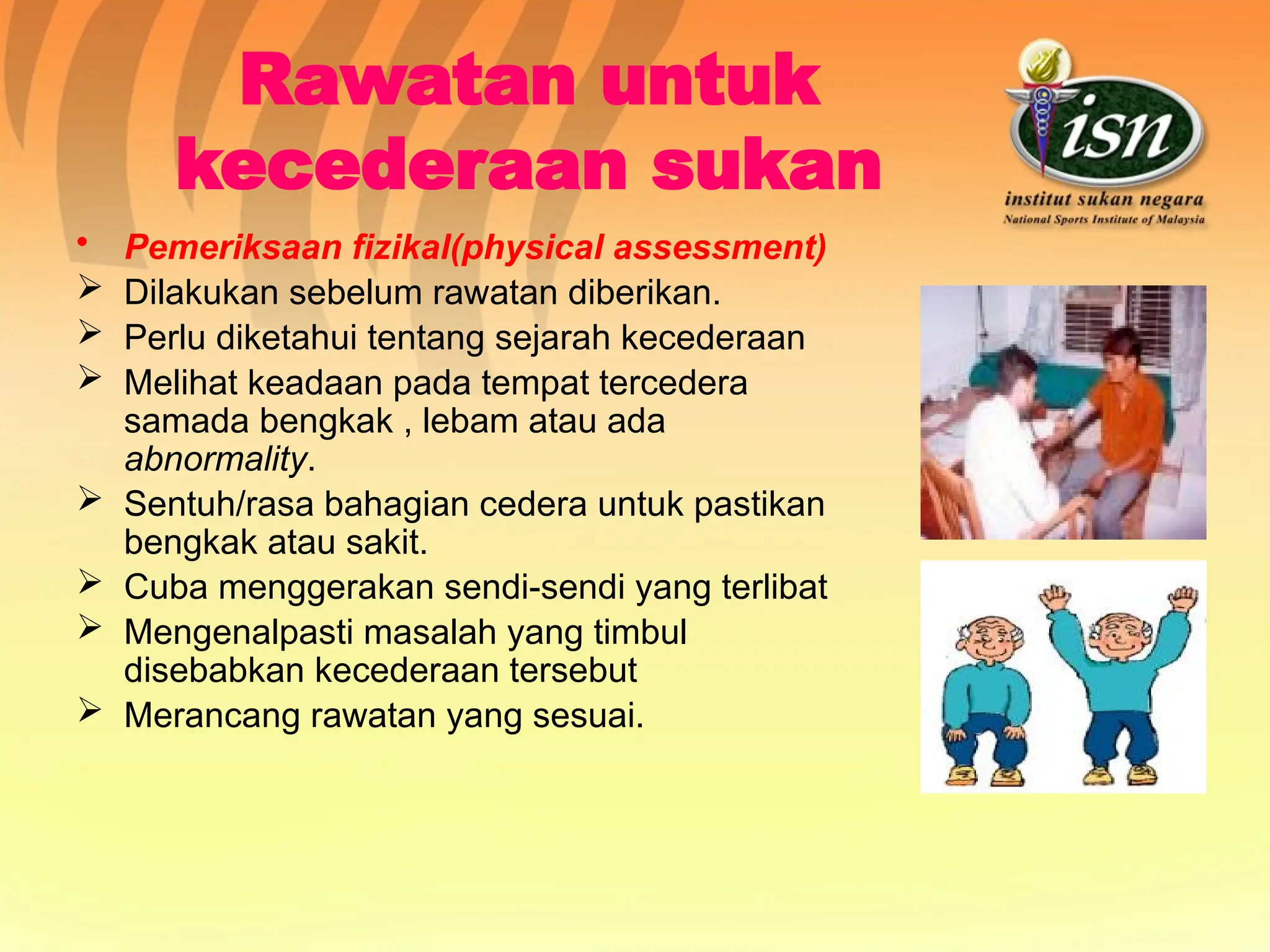 Rawatan untuk kecederaan sukan

isn
institut sukan negara
National Sports Institute of Malaysia

• Pemeriksaan fizikal(physical assessment)
➢ Dilakukan sebelum rawatan diberikan.
➢ Perlu diketahui tentang sejarah kecederaan
➢ Melihat keadaan pada tempat tercedera samada bengkak , lebam atau ada abnormality.
➢ Sentuh/rasa bahagian cedera untuk pastikan bengkak atau sakit.
➢ Cuba menggerakan sendi-sendi yang terlibat
➢ Mengenalpasti masalah yang timbul disebabkan kecederaan tersebut
➢ Merancang rawatan yang sesuai.